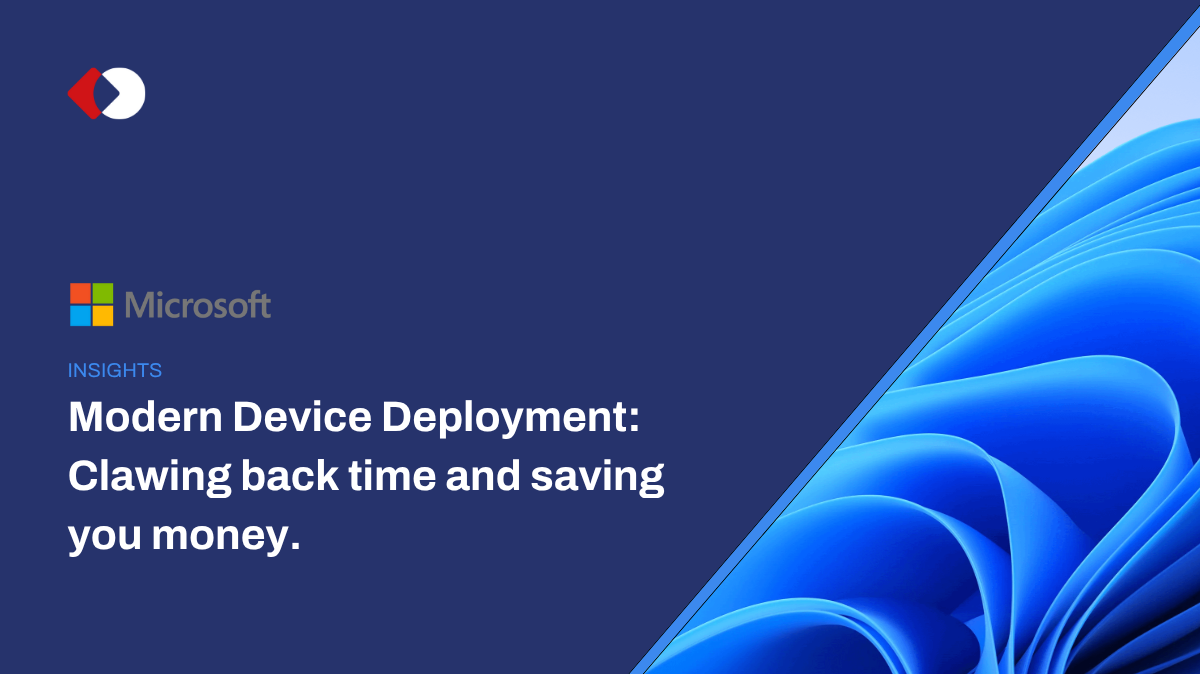 Microsoft

INSIGHTS

Modern Device Deployment: Clawing back time and saving you money.